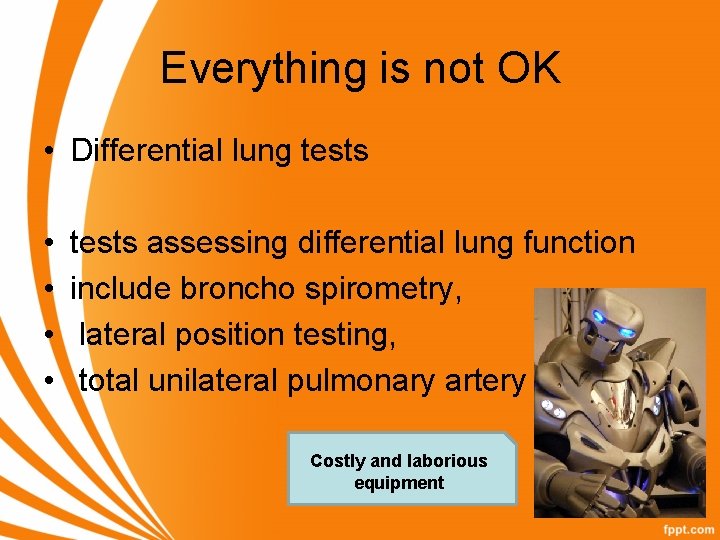 Everything is not OK

• Differential lung tests

• tests assessing differential lung function
• include broncho spirometry,
• lateral position testing,
• total unilateral pulmonary artery

Costly and laborious equipment

fppt.com